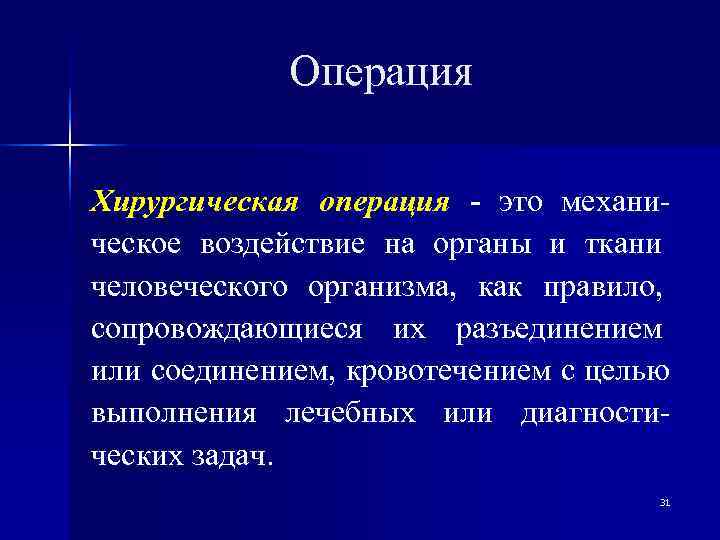 Операция

Хирургическая операция - это механическое воздействие на органы и ткани человеческого организма, как правило, сопровождающиеся их разъединением или соединением, кровотечением с целью выполнения лечебных или диагностических задач.

31